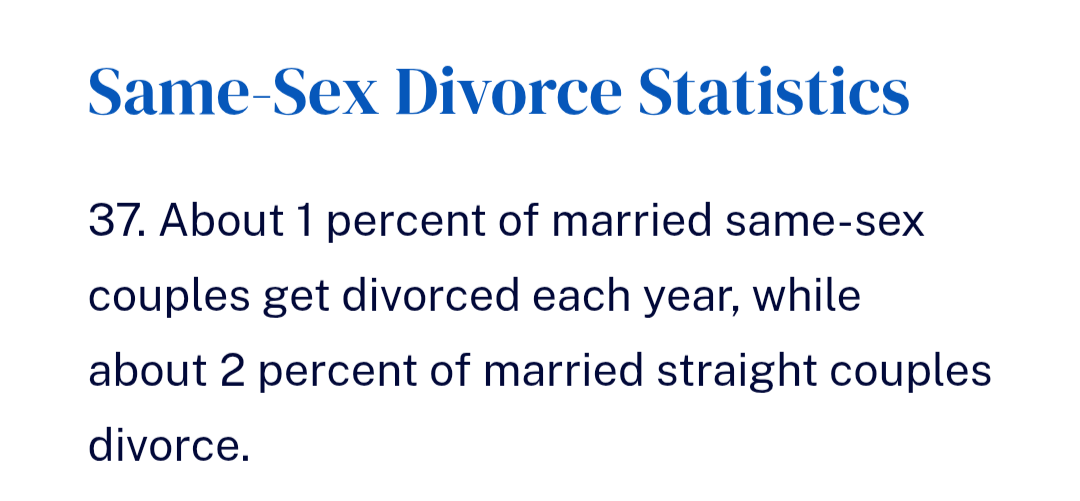 Same-Sex Divorce Statistics

37. About 1 percent of married same-sex couples get divorced each year, while about 2 percent of married straight couples divorce.